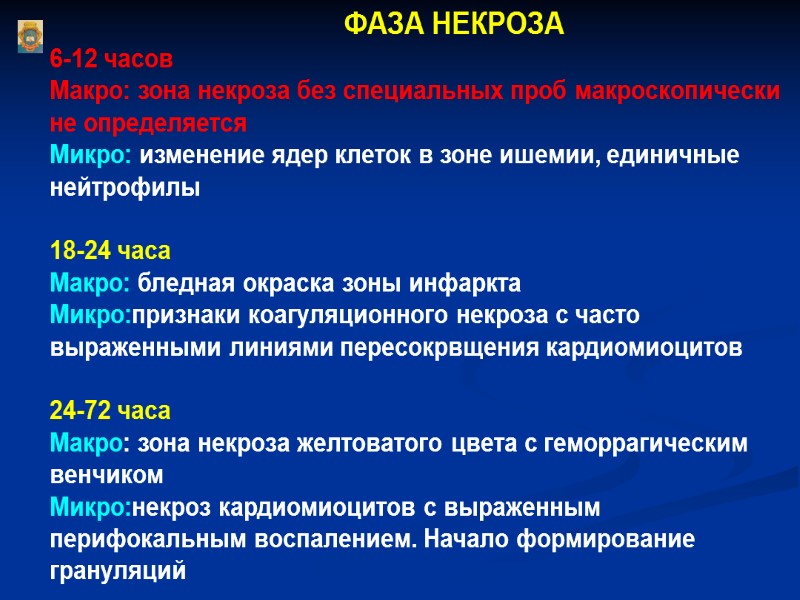 ФАЗА НЕКРОЗА

6-12 часов
Макро: зона некроза без специальных проб макроскопически не определяется
Микро: изменение ядер клеток в зоне ишемии, единичные нейтрофилы

18-24 часа
Макро: бледная окраска зоны инфаркта
Микро:признаки коагуляционного некроза с часто выраженными линиями пересокрвщения кардиомиоцитов

24-72 часа
Макро: зона некроза желтоватого цвета с геморрагическим венчиком
Микро:некроз кардиомиоцитов с выраженным перифокальным воспалением. Начало формирование грануляций